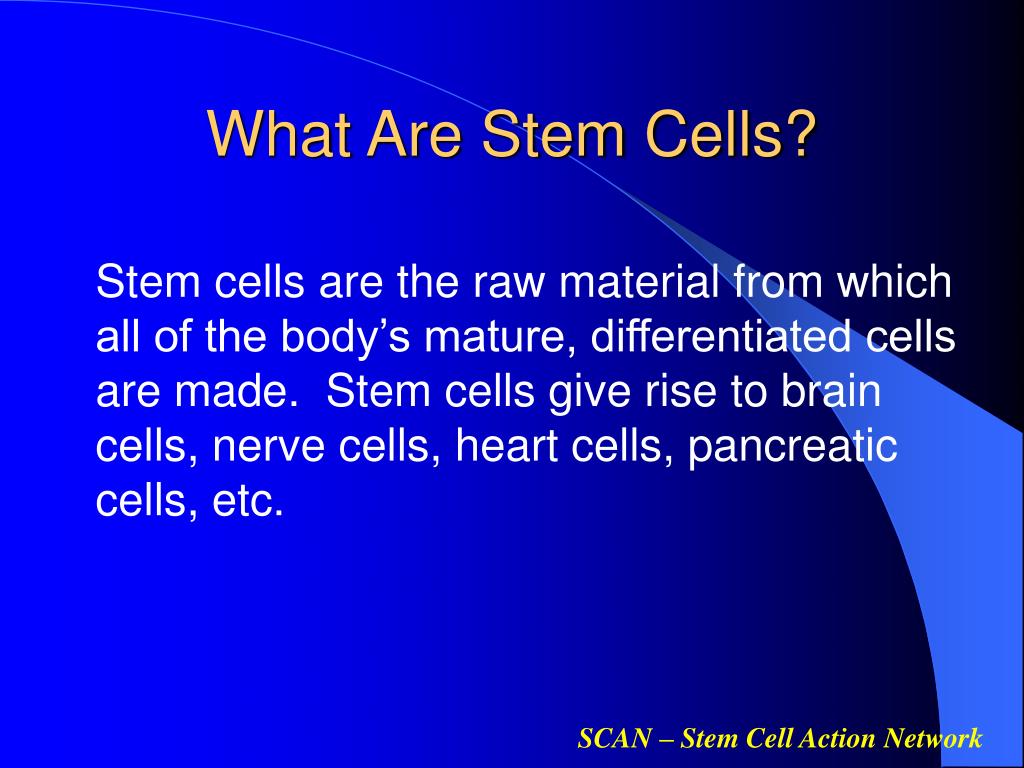 What Are Stem Cells?

Stem cells are the raw material from which all of the body’s mature, differentiated cells are made. Stem cells give rise to brain cells, nerve cells, heart cells, pancreatic cells, etc.

SCAN – Stem Cell Action Network